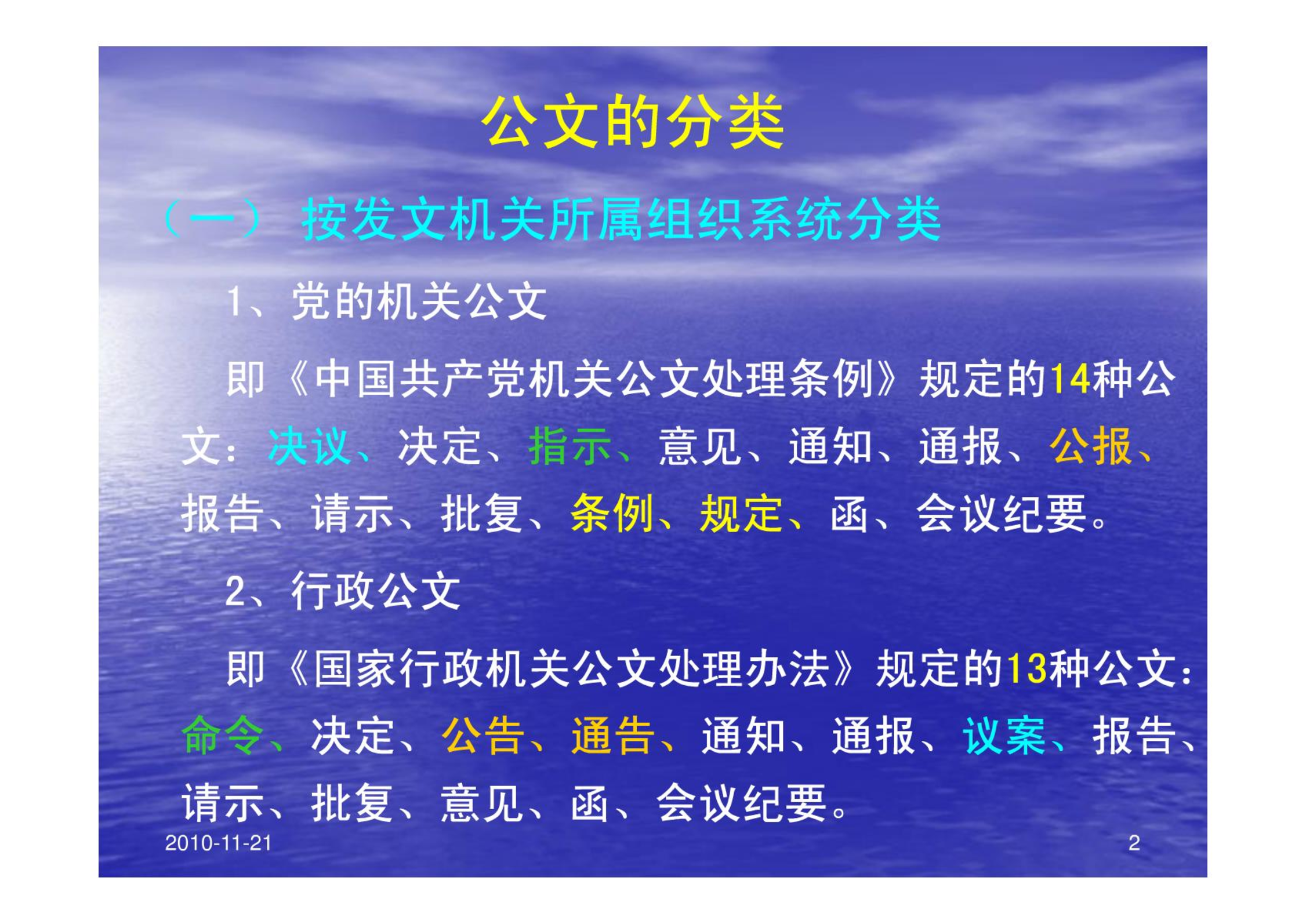 公文的分类

（一） 按发文机关所属组织系统分类

1、党的机关公文

即《中国共产党机关公文处理条例》规定的14种公文：决议、决定、指示、意见、通知、通报、公报、报告、请示、批复、条例、规定、函、会议纪要。

2、行政公文

即《国家行政机关公文处理办法》规定的13种公文：命令、决定、公告、通告、通知、通报、议案、报告、请示、批复、意见、函、会议纪要。

2010-11-21

2